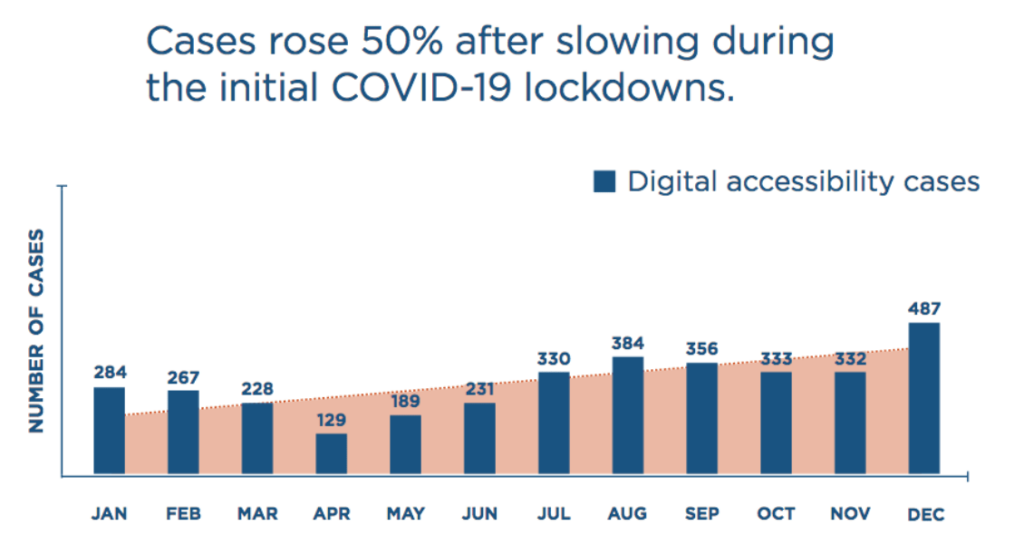 Cases rose 50% after slowing during the initial COVID-19 lockdowns.

Digital accessibility cases

NUMBER OF CASES

284
267
228
129
189
231
330
384
356
333
332
487

JAN FEB MAR APR MAY JUN JUL AUG SEP OCT NOV DEC